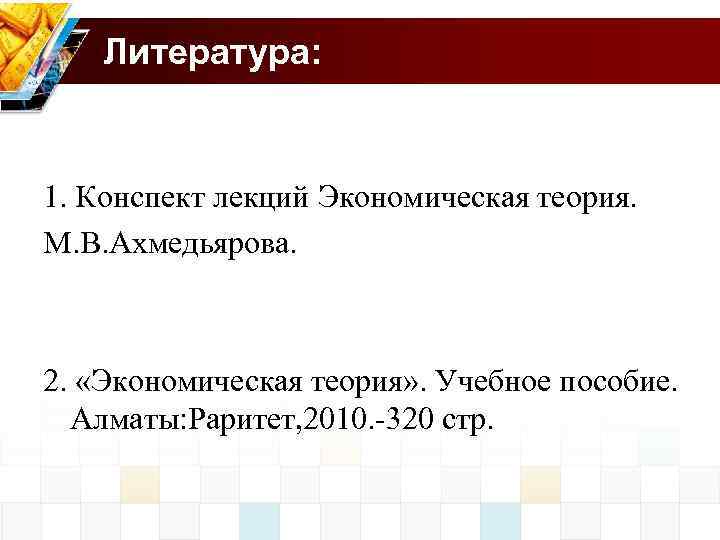 Литература:

1. Конспект лекций Экономическая теория. М.В.Ахмедьярова.

2. «Экономическая теория». Учебное пособие. Алматы:Раритет,2010.-320 стр.